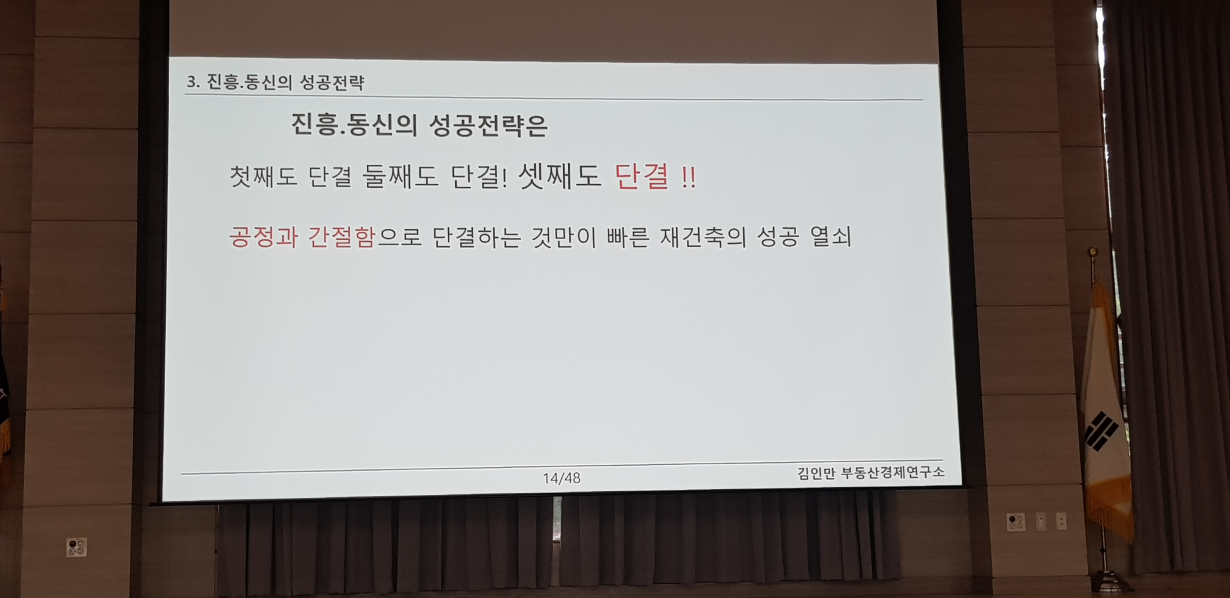 3. 진흥.동신의 성공전략

진흥.동신의 성공전략은

첫째도 단결 둘째도 단결! 셋째도 단결 !!

공정과 간절함으로 단결하는 것만이 빠른 재건축의 성공 열쇠

14/48

김인만 부동산경제연구소